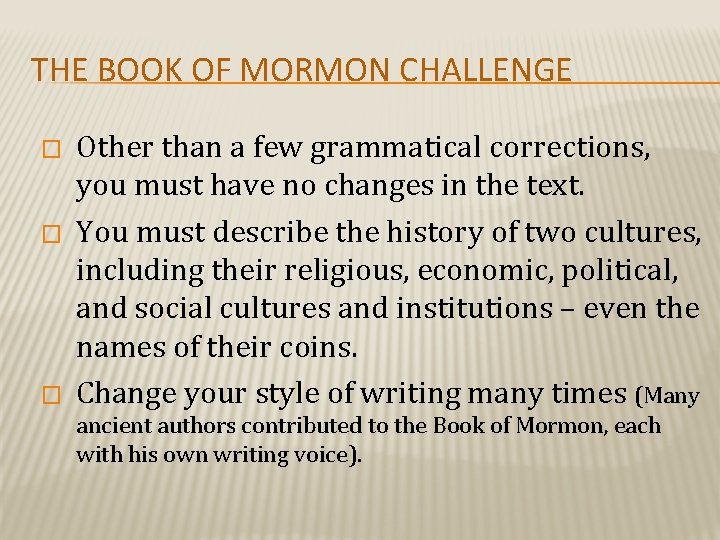 THE BOOK OF MORMON CHALLENGE

□ Other than a few grammatical corrections, you must have no changes in the text.

□ You must describe the history of two cultures, including their religious, economic, political, and social cultures and institutions – even the names of their coins.

□ Change your style of writing many times (Many ancient authors contributed to the Book of Mormon, each with his own writing voice).